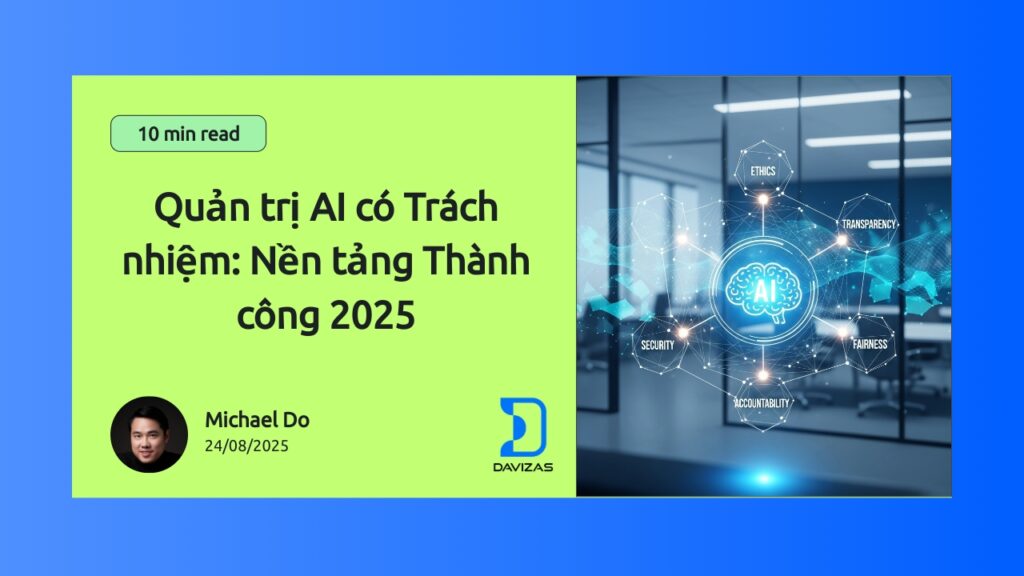 10 min read

Quản trị AI có Trách nhiệm: Nền tảng Thành công 2025

Michael Do
24/08/2025

DAVIZAS

ETHICS
TRANSPARENCY
AI
SECURITY
FAIRNESS
ACCOUNTABILITY